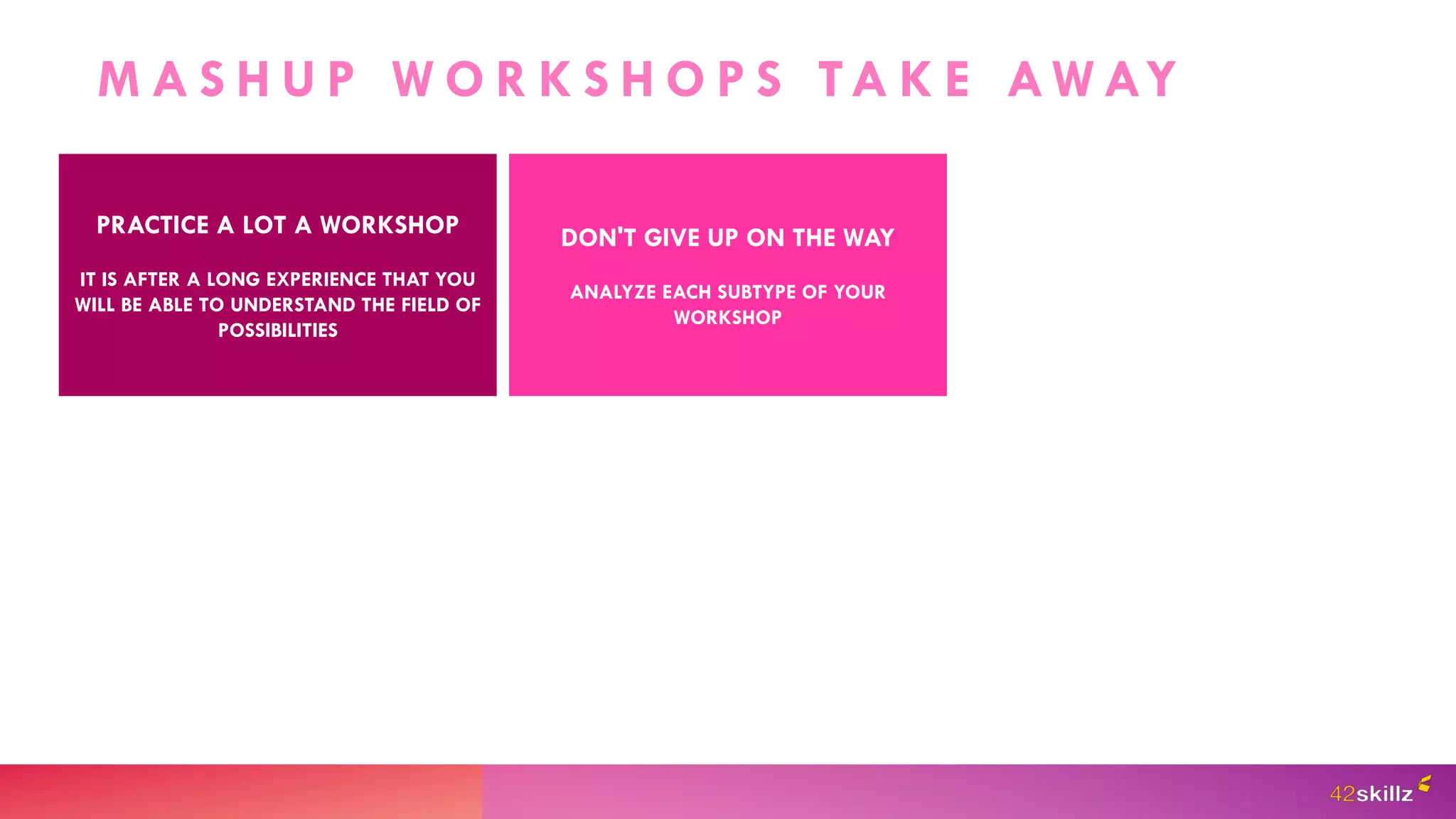 MASHUP WORKSHOPS TAKE AWAY

PRACTICE A LOT A WORKSHOP

IT IS AFTER A LONG EXPERIENCE THAT YOU WILL BE ABLE TO UNDERSTAND THE FIELD OF POSSIBILITIES

DON'T GIVE UP ON THE WAY

ANALYZE EACH SUBTYPE OF YOUR WORKSHOP

42skillz